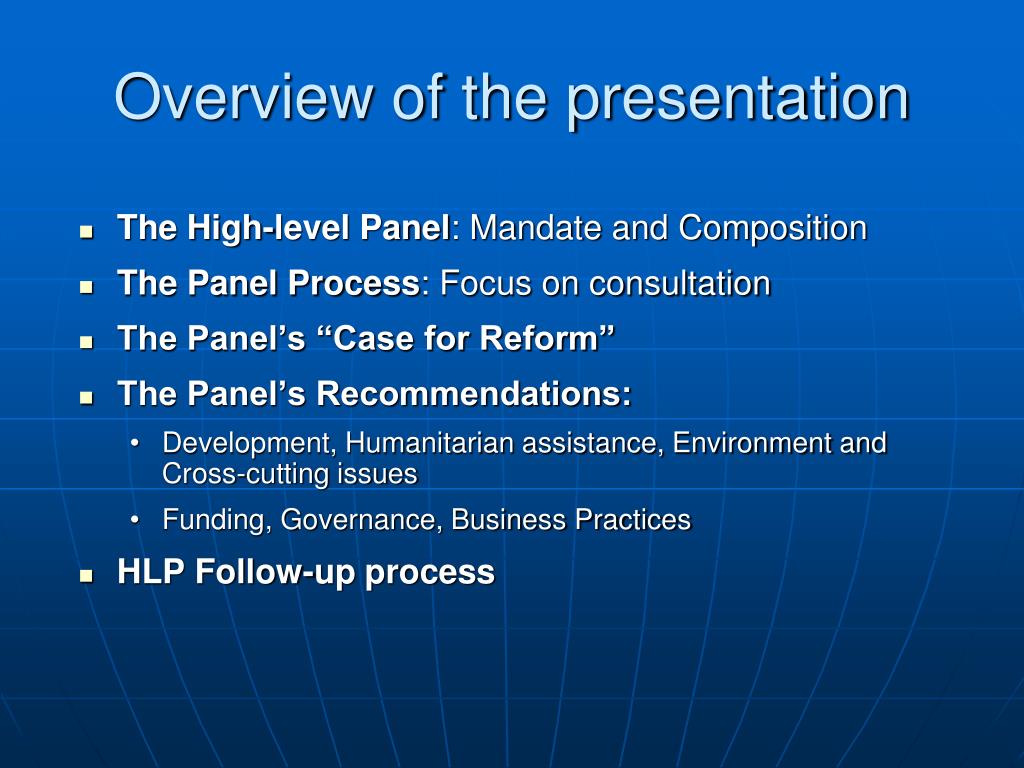 Overview of the presentation

- The High-level Panel: Mandate and Composition
- The Panel Process: Focus on consultation
- The Panel's "Case for Reform"
- The Panel's Recommendations:
  - Development, Humanitarian assistance, Environment and Cross-cutting issues
  - Funding, Governance, Business Practices
- HLP Follow-up process